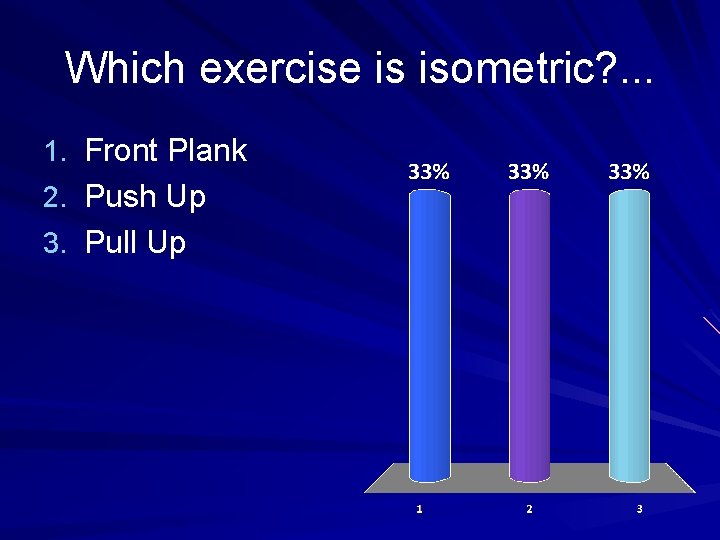 Which exercise is isometric?...

1. Front Plank
2. Push Up
3. Pull Up

33%
33%
33%

1
2
3